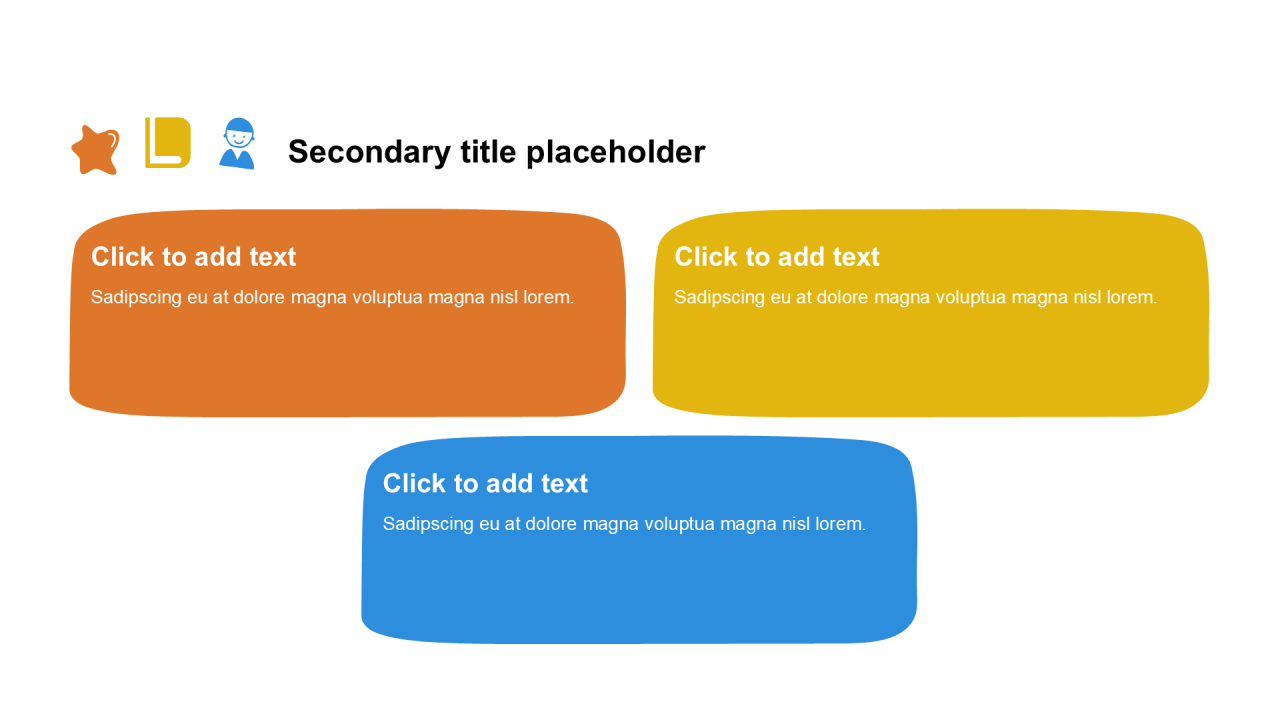 Secondary title placeholder

Click to add text

Sadipscing eu at dolore magna voluptua magna nisl lorem.

Click to add text

Sadipscing eu at dolore magna voluptua magna nisl lorem.

Click to add text

Sadipscing eu at dolore magna voluptua magna nisl lorem.